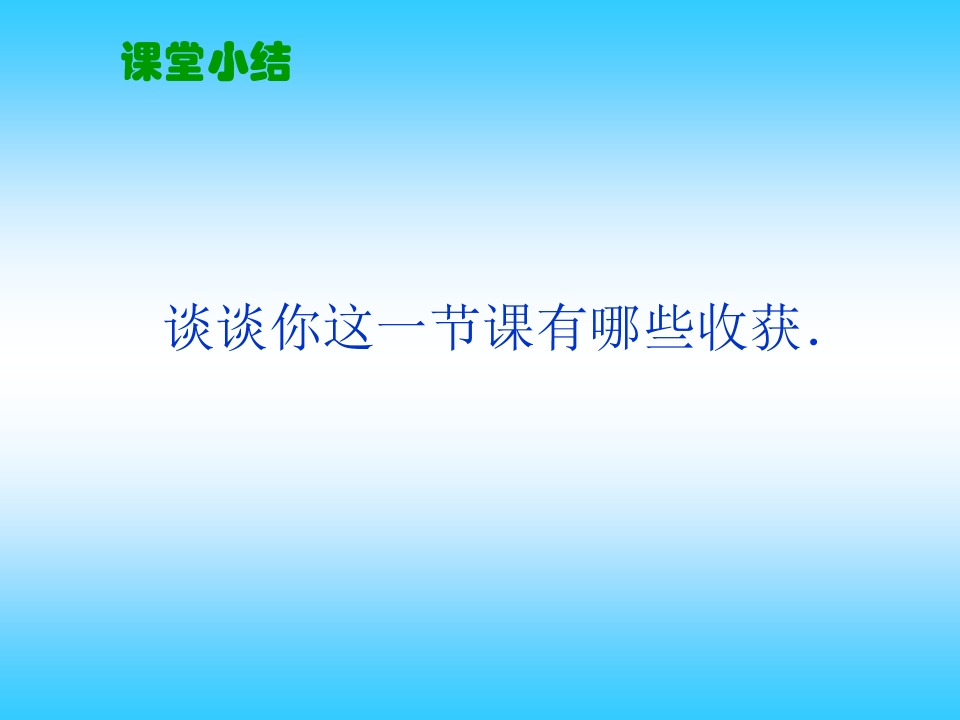 课堂小结

谈谈你这一节课有哪些收获.